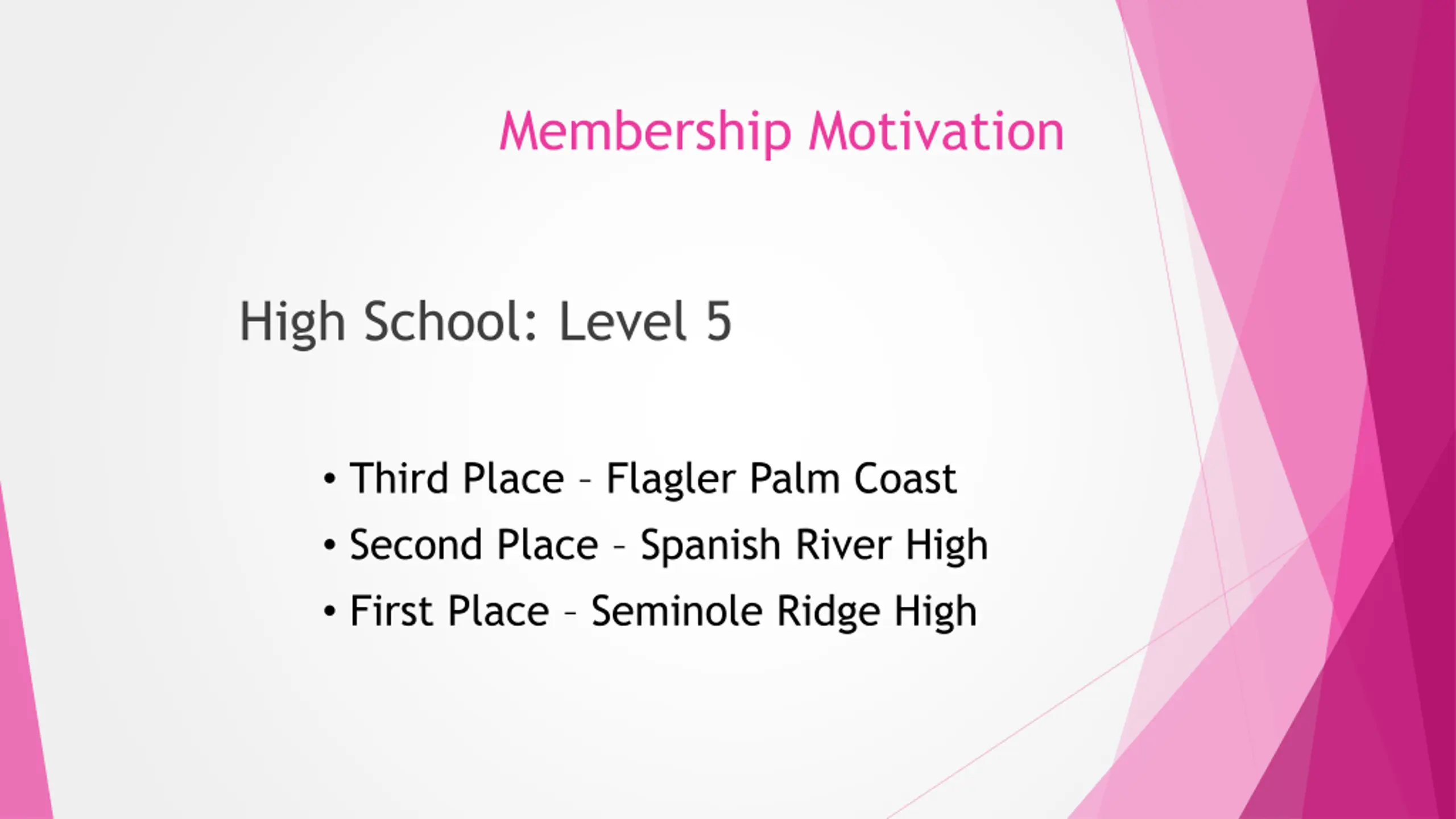 Membership Motivation

High School: Level 5

• Third Place – Flagler Palm Coast
• Second Place – Spanish River High
• First Place – Seminole Ridge High